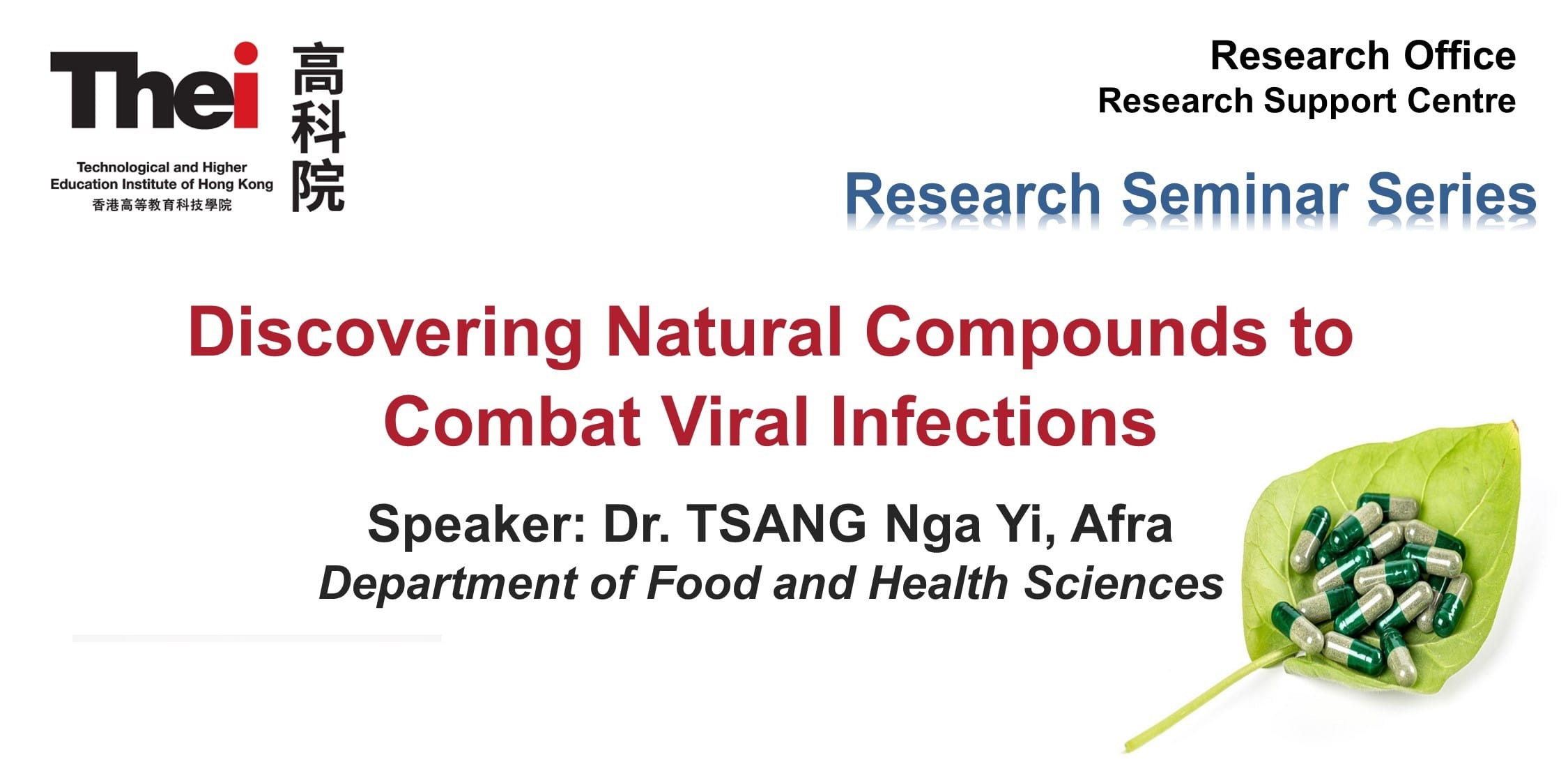 Thei 高科院

Technological and Higher Education Institute of Hong Kong
香港高等教育科技學院

Research Office
Research Support Centre

Research Seminar Series

Discovering Natural Compounds to Combat Viral Infections

Speaker: Dr. TSANG Nga Yi, Afra
Department of Food and Health Sciences